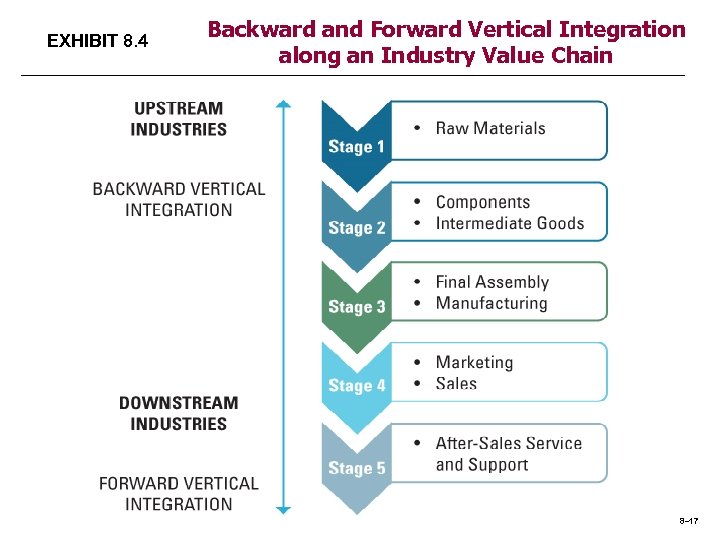 EXHIBIT 8.4

Backward and Forward Vertical Integration along an Industry Value Chain

UPSTREAM INDUSTRIES

BACKWARD VERTICAL INTEGRATION

DOWNSTREAM INDUSTRIES

FORWARD VERTICAL INTEGRATION

Stage 1
• Raw Materials

Stage 2
• Components
• Intermediate Goods

Stage 3
• Final Assembly
• Manufacturing

Stage 4
• Marketing
• Sales

Stage 5
• After-Sales Service and Support

8–17